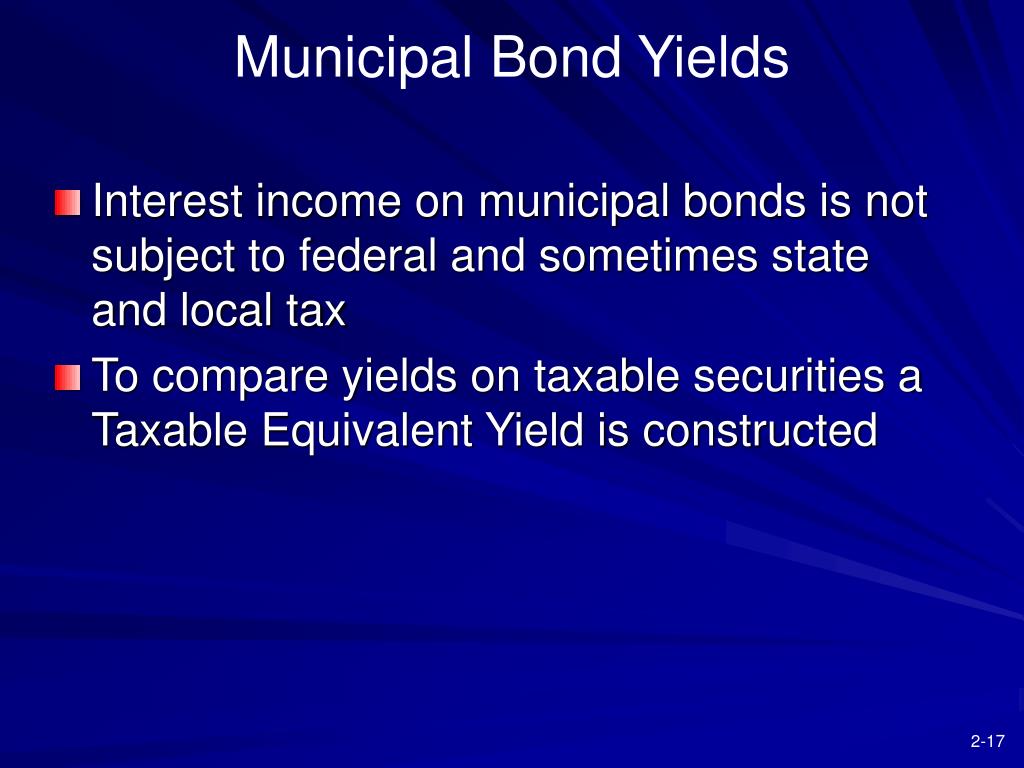 Municipal Bond Yields

Interest income on municipal bonds is not subject to federal and sometimes state and local tax

To compare yields on taxable securities a Taxable Equivalent Yield is constructed

2-17